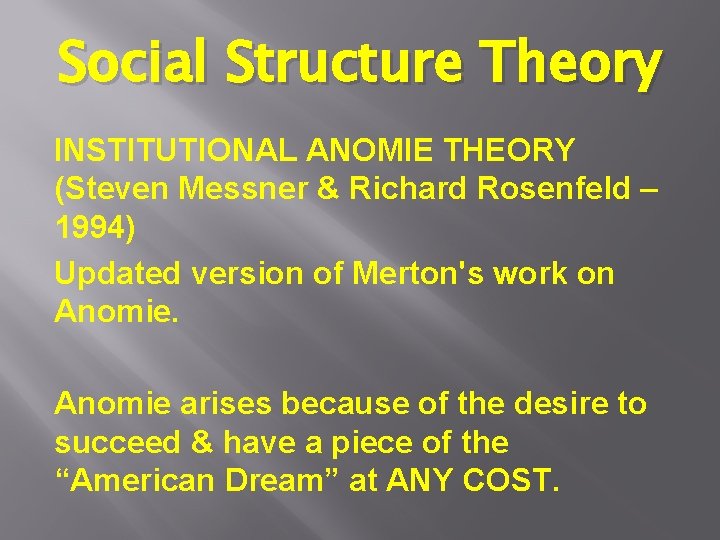 Social Structure Theory

INSTITUTIONAL ANOMIE THEORY (Steven Messner & Richard Rosenfeld – 1994)

Updated version of Merton's work on Anomie.

Anomie arises because of the desire to succeed & have a piece of the “American Dream” at ANY COST.